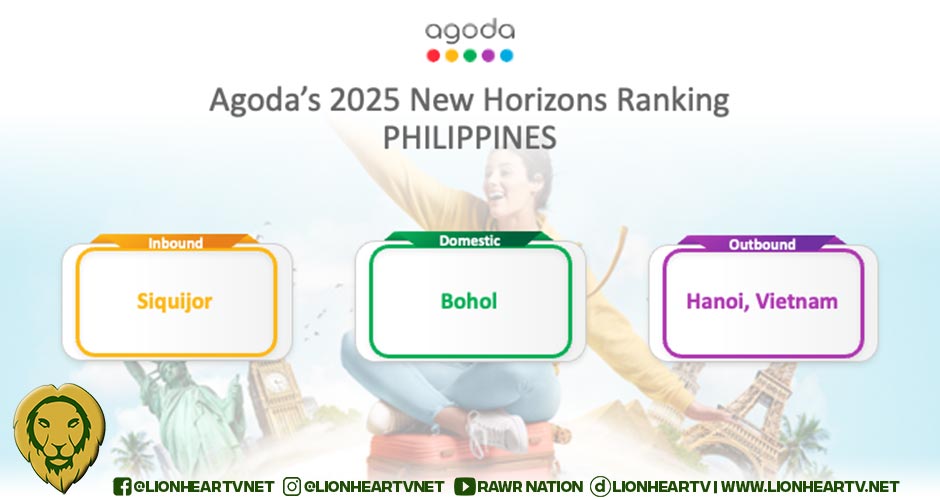 agoda

Agoda's 2025 New Horizons Ranking
PHILIPPINES

Inbound
Siquijor

Domestic
Bohol

Outbound
Hanoi, Vietnam

@LIONHEARTVNET @LIONHEARTVNET RAWR NATION LIONHEARTV | WWW.LIONHEARTV.NET